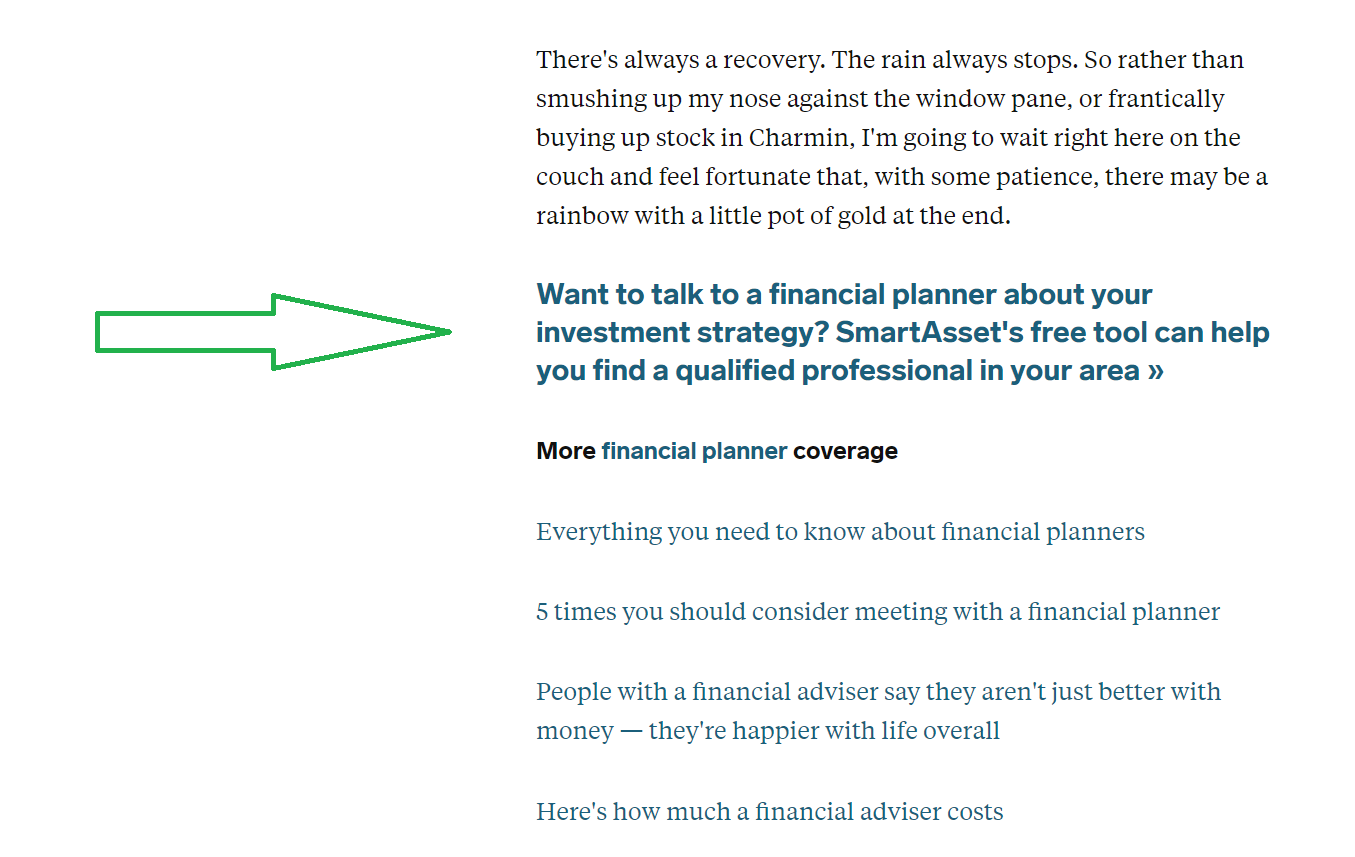 There's always a recovery. The rain always stops. So rather than smushing up my nose against the window pane, or frantically buying up stock in Charmin, I'm going to wait right here on the couch and feel fortunate that, with some patience, there may be a rainbow with a little pot of gold at the end.

Want to talk to a financial planner about your investment strategy? SmartAsset's free tool can help you find a qualified professional in your area »

More financial planner coverage

Everything you need to know about financial planners

5 times you should consider meeting with a financial planner

People with a financial adviser say they aren't just better with money — they're happier with life overall

Here's how much a financial adviser costs